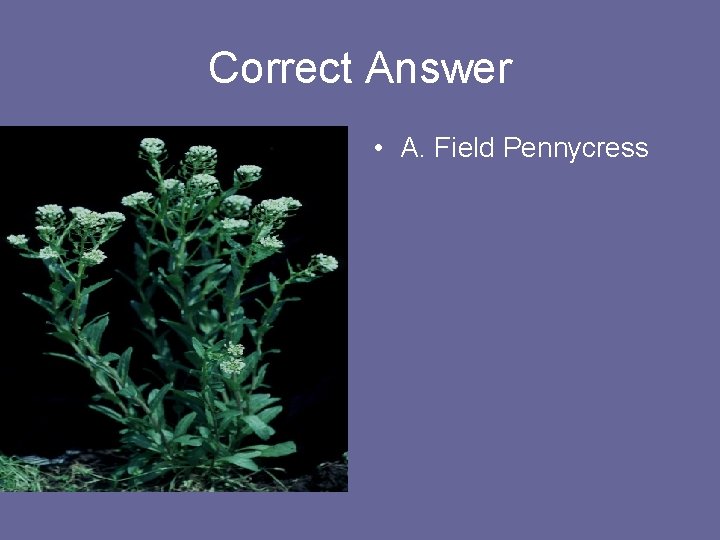 Correct Answer

• A. Field Pennycress